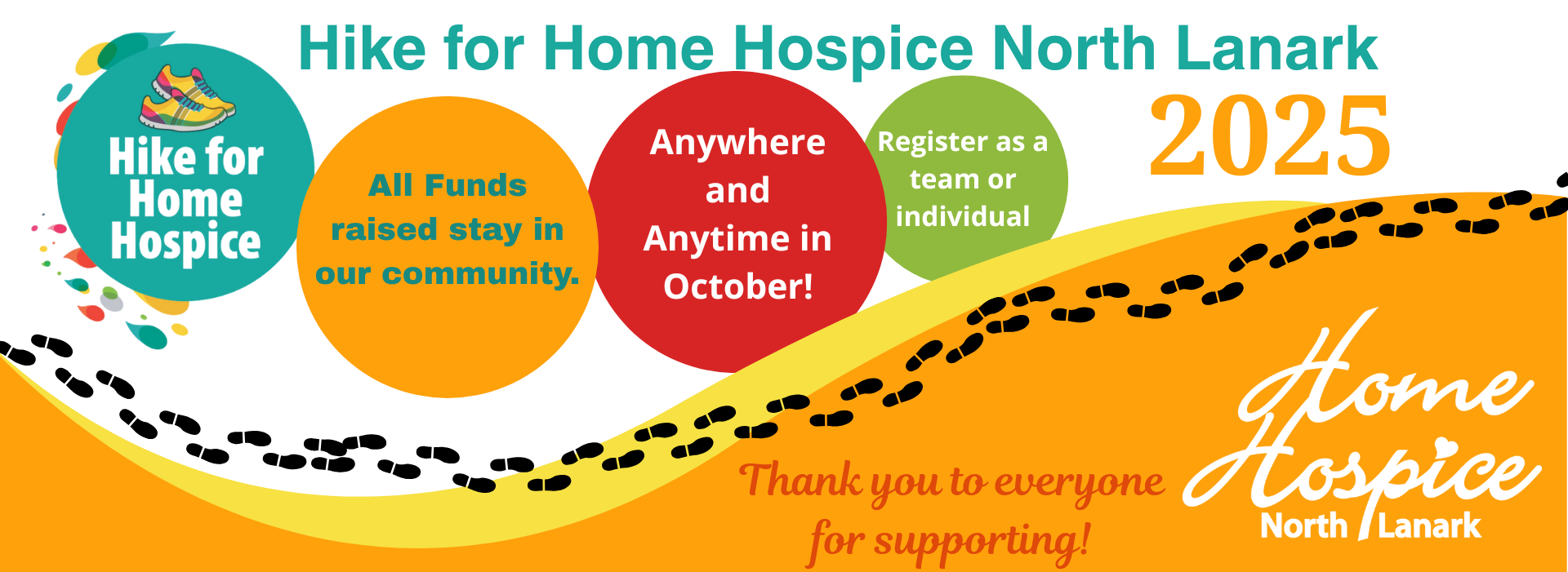 Hike for Home Hospice North Lanark

2025

Hike for Home Hospice

All Funds raised stay in our community.

Anywhere and Anytime in October!

Register as a team or individual

Thank you to everyone for supporting!

Home Hospice North Lanark